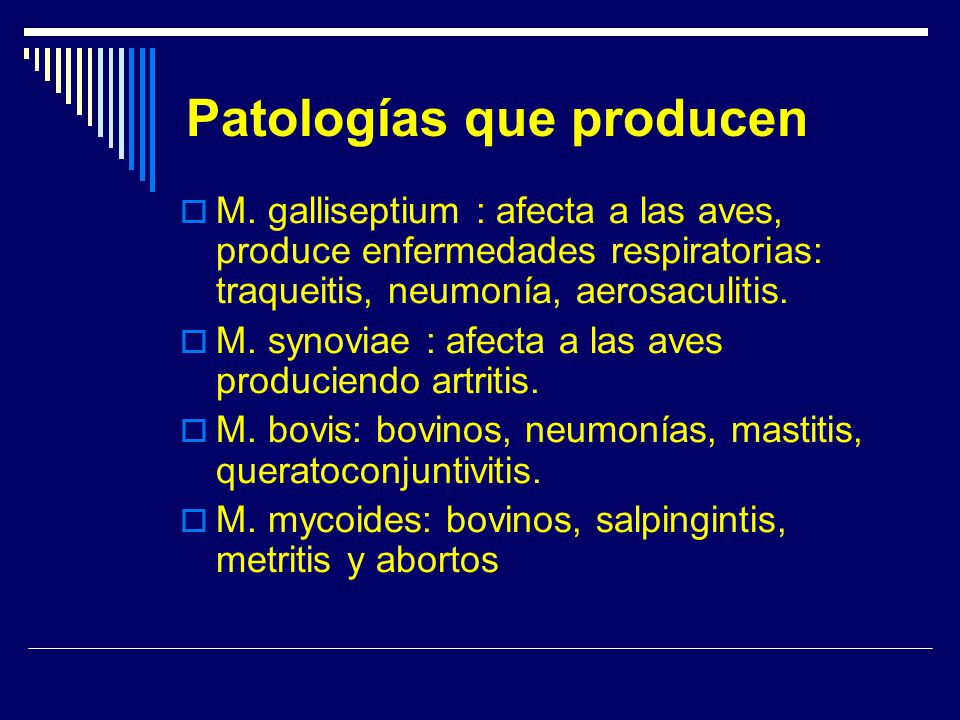 Patologías que producen

M. galliseptium : afecta a las aves, produce enfermedades respiratorias: traqueitis, neumonía, aerosaculitis.

M. synoviae : afecta a las aves produciendo artritis.

M. bovis: bovinos, neumonías, mastitis, queratoconjuntivitis.

M. mycoides: bovinos, salpingintis, metritis y abortos